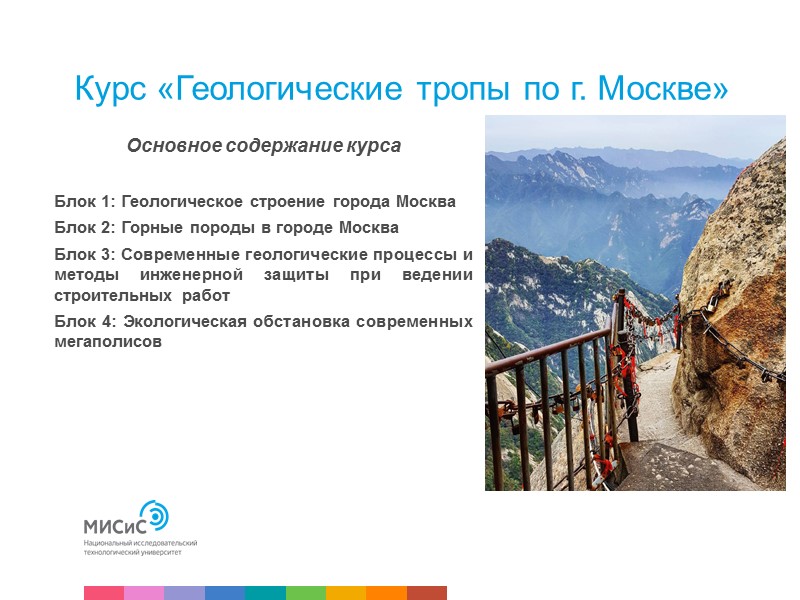 Курс «Геологические тропы по г. Москве»

Основное содержание курса

Блок 1: Геологическое строение города Москва

Блок 2: Горные породы в городе Москва

Блок 3: Современные геологические процессы и методы инженерной защиты при ведении строительных работ

Блок 4: Экологическая обстановка современных мегаполисов

МИСиС
Национальный исследовательский технологический университет